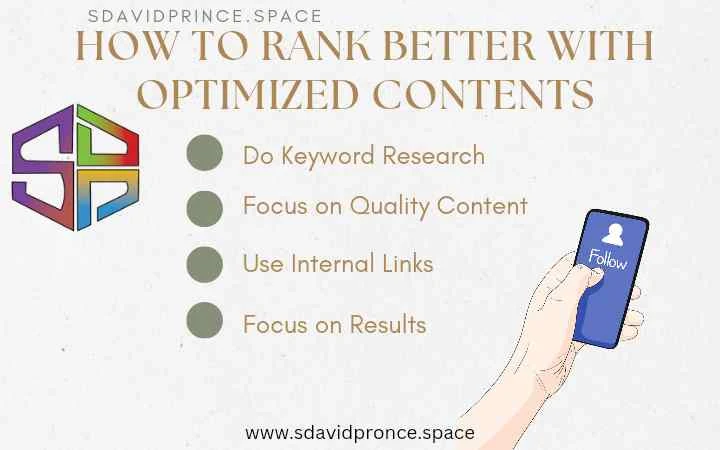 SDAVIDPRINCE.SPACE

HOW TO RANK BETTER WITH OPTIMIZED CONTENTS

Do Keyword Research

Focus on Quality Content

Use Internal Links

Focus on Results

Follow

www.sdavidpronce.space